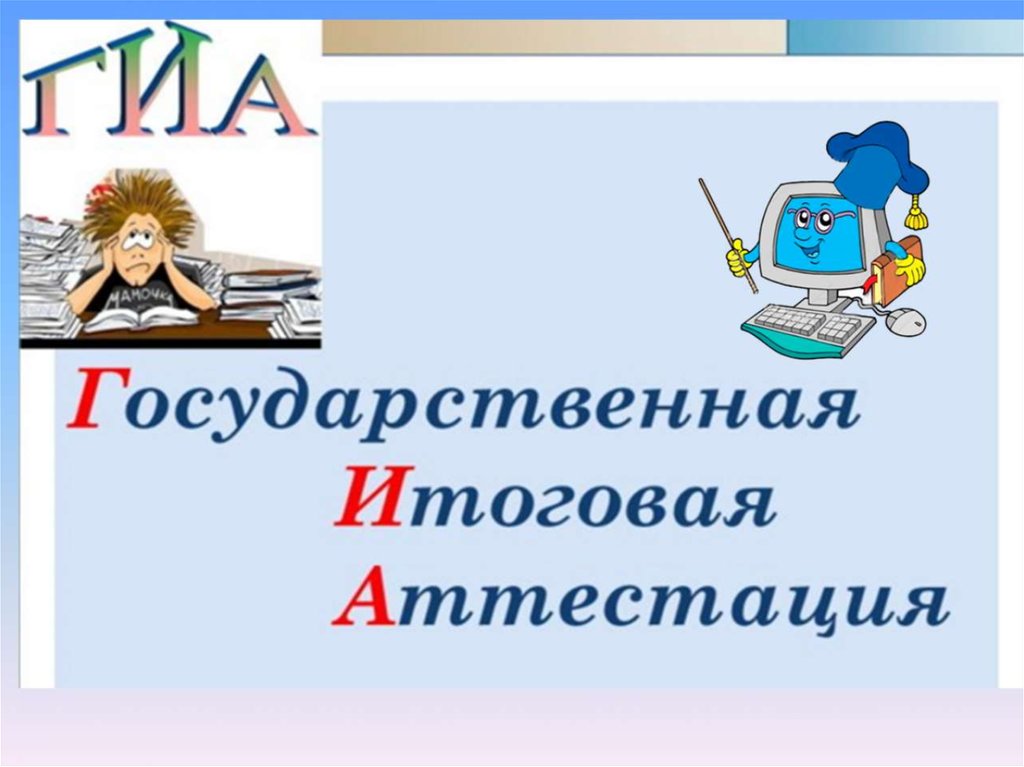 ГИА

МАМОЧКА

Государственная
Итоговая
Аттестация